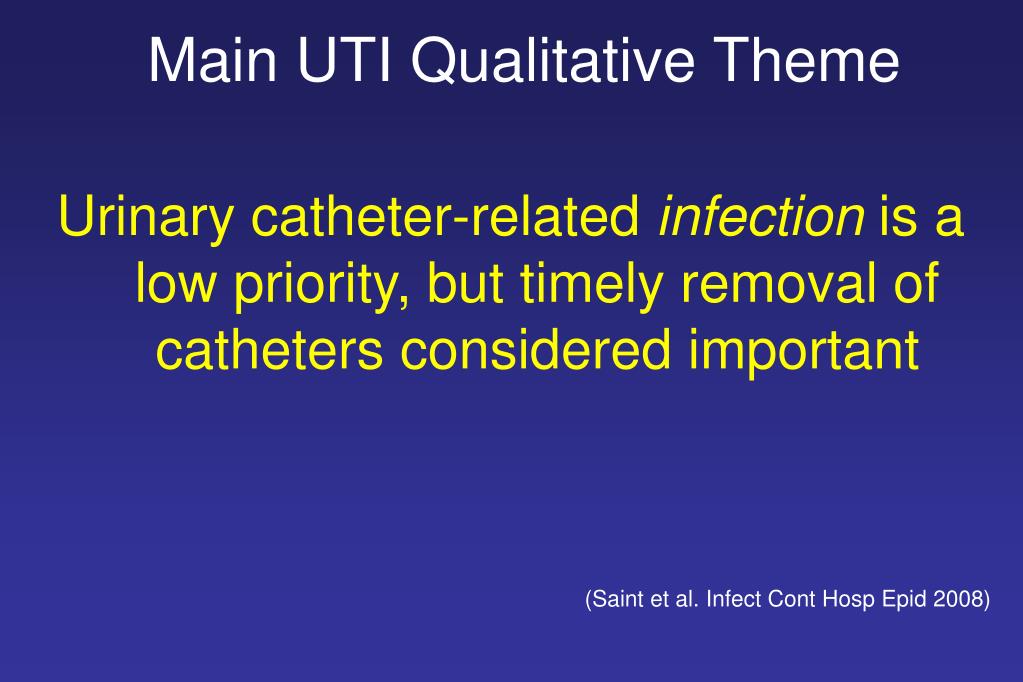 Main UTI Qualitative Theme

Urinary catheter-related infection is a low priority, but timely removal of catheters considered important

(Saint et al. Infect Cont Hosp Epid 2008)